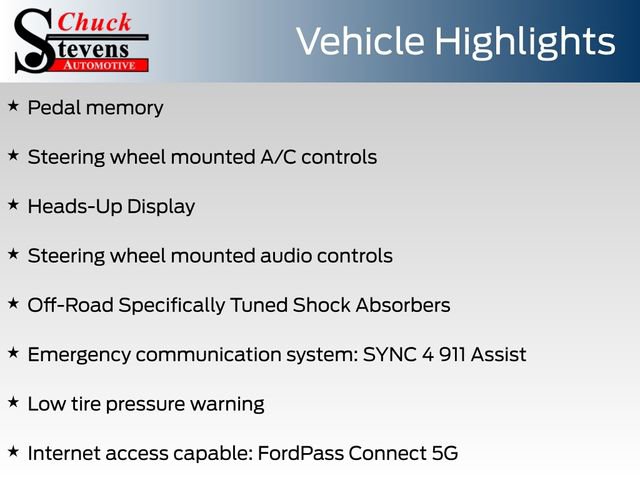 Chuck Stevens AUTOMOTIVE

Vehicle Highlights

★ Pedal memory

★ Steering wheel mounted A/C controls

★ Heads-Up Display

★ Steering wheel mounted audio controls

★ Off-Road Specifically Tuned Shock Absorbers

★ Emergency communication system: SYNC 4 911 Assist

★ Low tire pressure warning

★ Internet access capable: FordPass Connect 5G